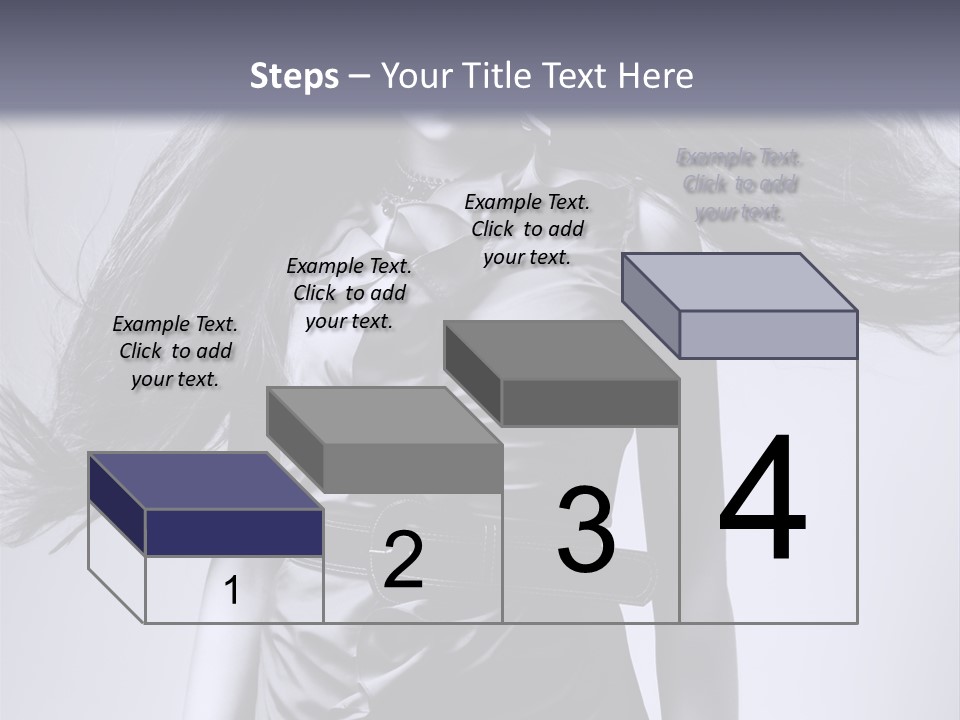 Steps – Your Title Text Here

Example Text. Click to add your text.

Example Text. Click to add your text.

Example Text. Click to add your text.

Example Text. Click to add your text.

1

2

3

4